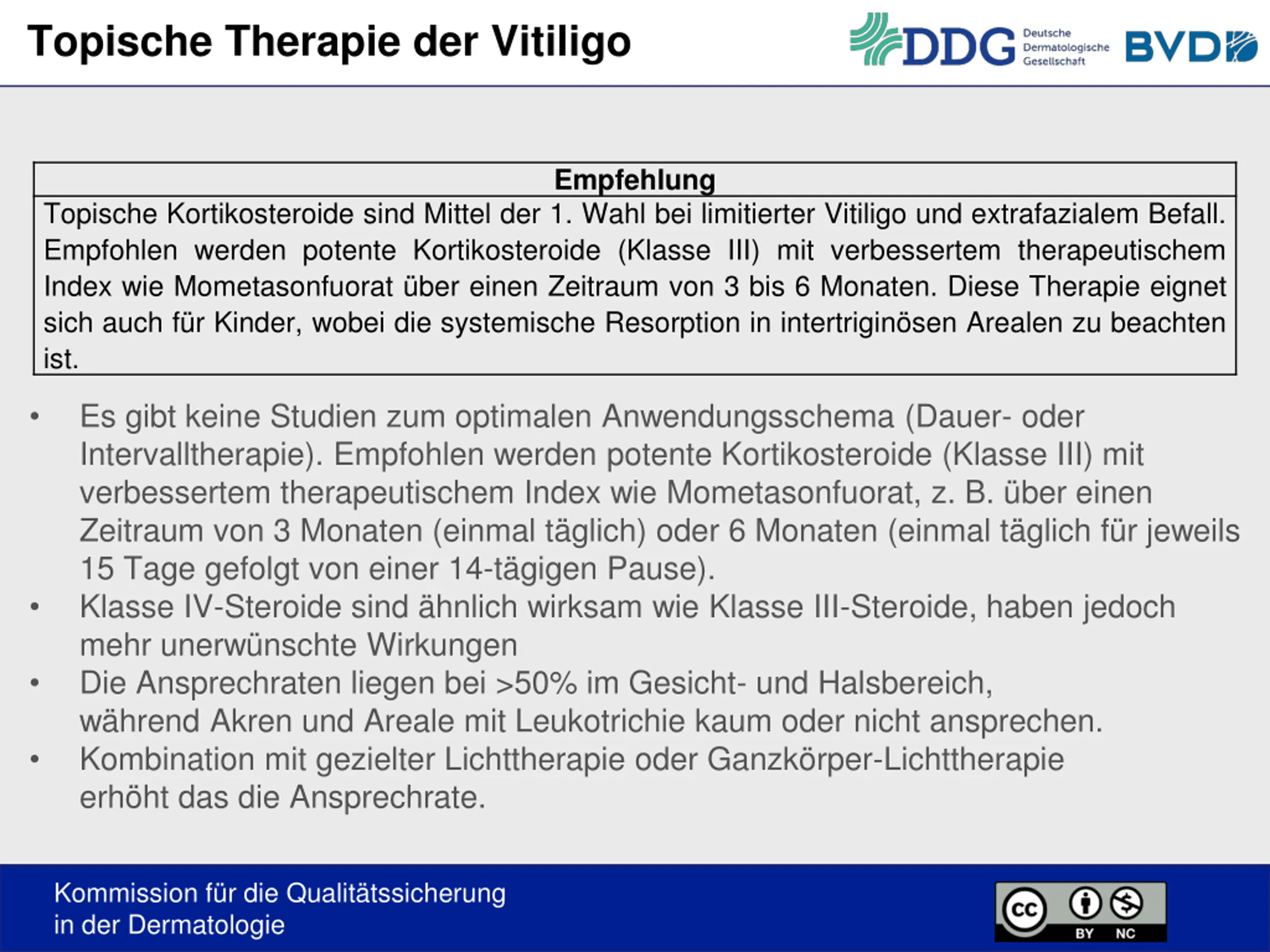 Topische Therapie der Vitiligo

DDG Deutsche Dermatologische Gesellschaft

BVD

| Empfehlung |
|---|
| Topische Kortikosteroide sind Mittel der 1. Wahl bei limitierter Vitiligo und extrafazialem Befall. Empfohlen werden potente Kortikosteroide (Klasse III) mit verbessertem therapeutischem Index wie Mometasonfuorat über einen Zeitraum von 3 bis 6 Monaten. Diese Therapie eignet sich auch für Kinder, wobei die systemische Resorption in intertriginösen Arealen zu beachten ist. |

• Es gibt keine Studien zum optimalen Anwendungsschema (Dauer- oder Intervalltherapie). Empfohlen werden potente Kortikosteroide (Klasse III) mit verbessertem therapeutischem Index wie Mometasonfuorat, z. B. über einen Zeitraum von 3 Monaten (einmal täglich) oder 6 Monaten (einmal täglich für jeweils 15 Tage gefolgt von einer 14-tägigen Pause).
• Klasse IV-Steroide sind ähnlich wirksam wie Klasse III-Steroide, haben jedoch mehr unerwünschte Wirkungen
• Die Ansprechraten liegen bei >50% im Gesicht- und Halsbereich, während Akren und Areale mit Leukotrichie kaum oder nicht ansprechen.
• Kombination mit gezielter Lichttherapie oder Ganzkörper-Lichttherapie erhöht das die Ansprechrate.

Kommission für die Qualitätssicherung
in der Dermatologie

cc BY NC